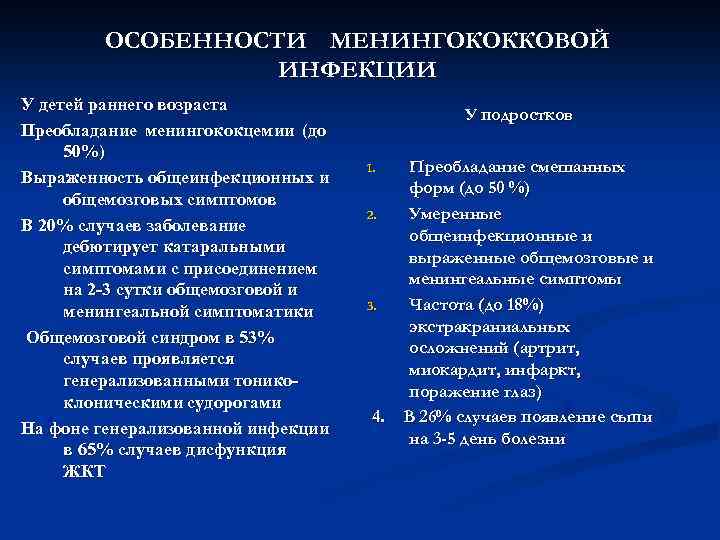 ОСОБЕННОСТИ МЕНИНГОКОККОВОЙ ИНФЕКЦИИ

У детей раннего возраста

Преобладание менингококцемии (до 50%)

Выраженность общеинфекционных и общемозговых симптомов

В 20% случаев заболевание дебютирует катаральными симптомами с присоединением на 2-3 сутки общемозговой и менингеальной симптоматики

Общемозговой синдром в 53% случаев проявляется генерализованными тонико-клоническими судорогами

На фоне генерализованной инфекции в 65% случаев дисфункция ЖКТ

У подростков

1. Преобладание смешанных форм (до 50 %)

2. Умеренные общеинфекционные и выраженные общемозговые и менингеальные симптомы

3. Частота (до 18%) экстракраниальных осложнений (артрит, миокардит, инфаркт, поражение глаз)

4. В 26% случаев появление сыпи на 3-5 день болезни